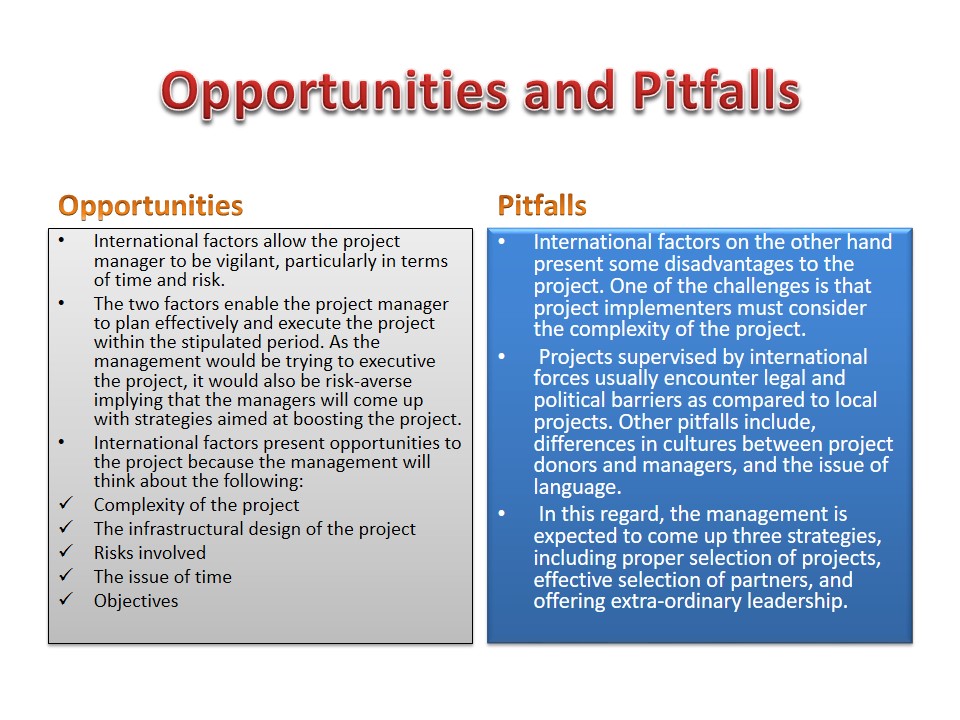 Opportunities and Pitfalls

Opportunities

• International factors allow the project manager to be vigilant, particularly in terms of time and risk.
• The two factors enable the project manager to plan effectively and execute the project within the stipulated period. As the management would be trying to executive the project, it would also be risk-averse implying that the managers will come up with strategies aimed at boosting the project.
• International factors present opportunities to the project because the management will think about the following:
✓ Complexity of the project
✓ The infrastructural design of the project
✓ Risks involved
✓ The issue of time
✓ Objectives

Pitfalls

• International factors on the other hand present some disadvantages to the project. One of the challenges is that project implementers must consider the complexity of the project.
• Projects supervised by international forces usually encounter legal and political barriers as compared to local projects. Other pitfalls include, differences in cultures between project donors and managers, and the issue of language.
• In this regard, the management is expected to come up three strategies, including proper selection of projects, effective selection of partners, and offering extra-ordinary leadership.